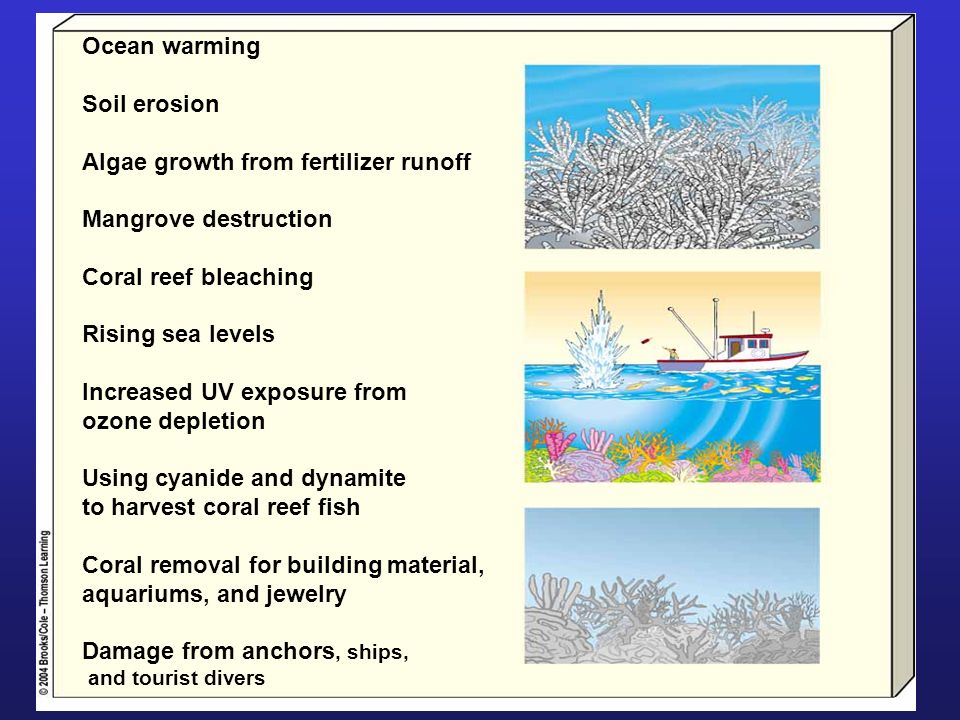 Ocean warming

Soil erosion

Algae growth from fertilizer runoff

Mangrove destruction

Coral reef bleaching

Rising sea levels

Increased UV exposure from ozone depletion

Using cyanide and dynamite to harvest coral reef fish

Coral removal for building material, aquariums, and jewelry

Damage from anchors, ships, and tourist divers

© 2004 Brooks/Cole – Thomson Learning